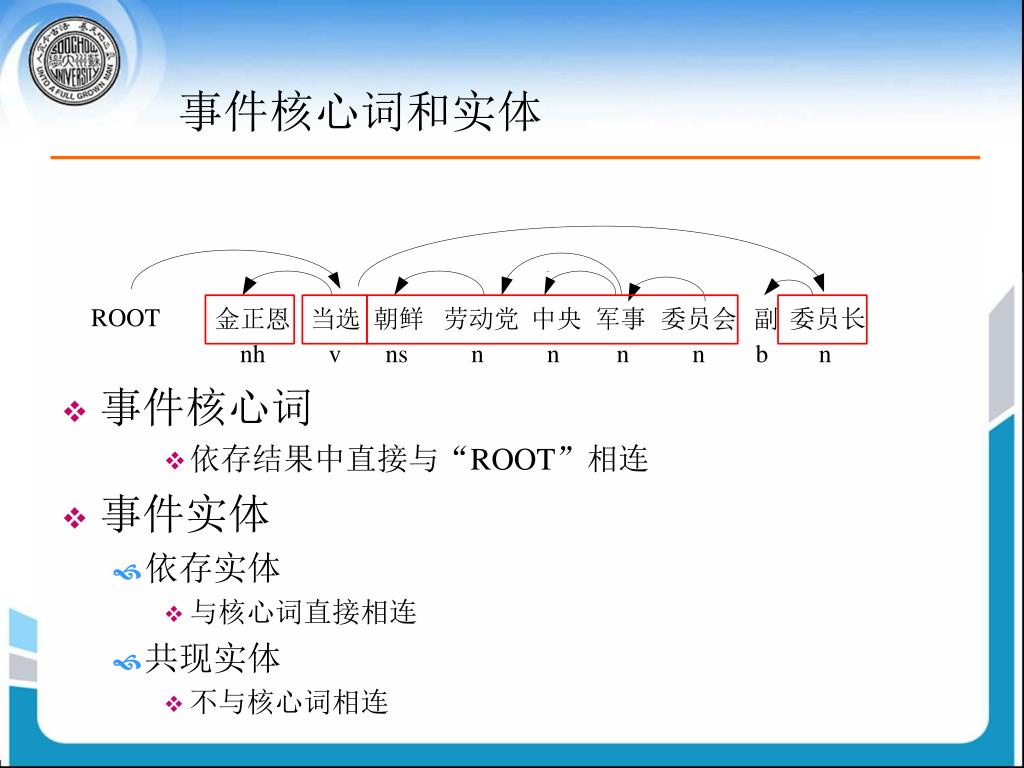 SOOCHOW UNIVERSITY UNTO A FULL GROWN MAN

事件核心词和实体

ROOT 金正恩 当选 朝鲜 劳动党 中央 军事 委员会 副 委员长
nh v ns n n n n b n

❖ 事件核心词
❖ 依存结果中直接与“ROOT”相连
❖ 事件实体
依存实体
❖ 与核心词直接相连
共现实体
❖ 不与核心词相连